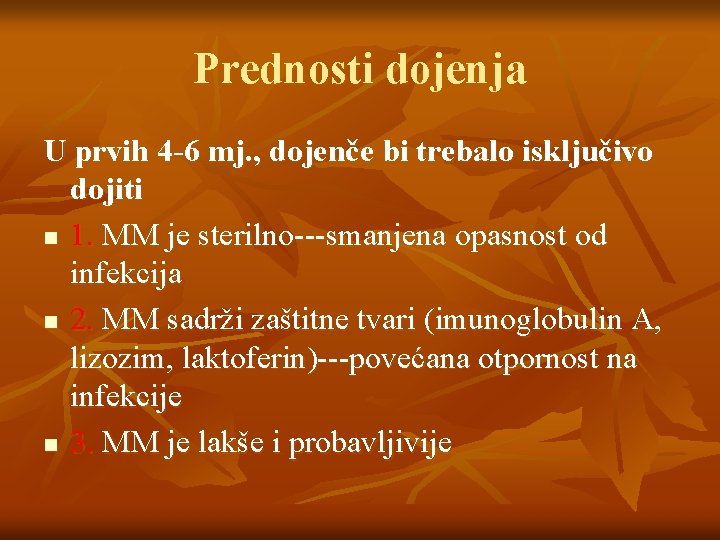 Prednosti dojenja

U prvih 4-6 mj., dojenče bi trebalo isključivo dojiti

- 1. MM je sterilno---smanjena opasnost od infekcija
- 2. MM sadrži zaštitne tvari (imunoglobulin A, lizozim, laktoferin)---povećana otpornost na infekcije
- 3. MM je lakše i probavljivije